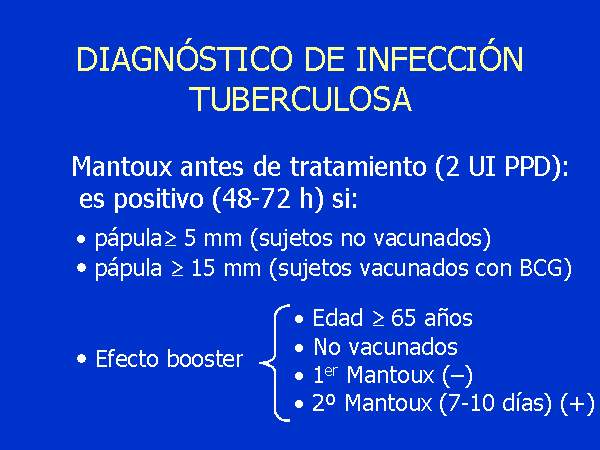 DIAGNÓSTICO DE INFECCIÓN TUBERCULOSA

Mantoux antes de tratamiento (2 UI PPD): es positivo (48-72 h) si:

• pápula$\geq$ 5 mm (sujetos no vacunados)
• pápula $\geq$ 15 mm (sujetos vacunados con BCG)

• Efecto booster
• Edad $\geq$ 65 años
• No vacunados
• 1$^{er}$ Mantoux (–)
• 2º Mantoux (7-10 días) (+)